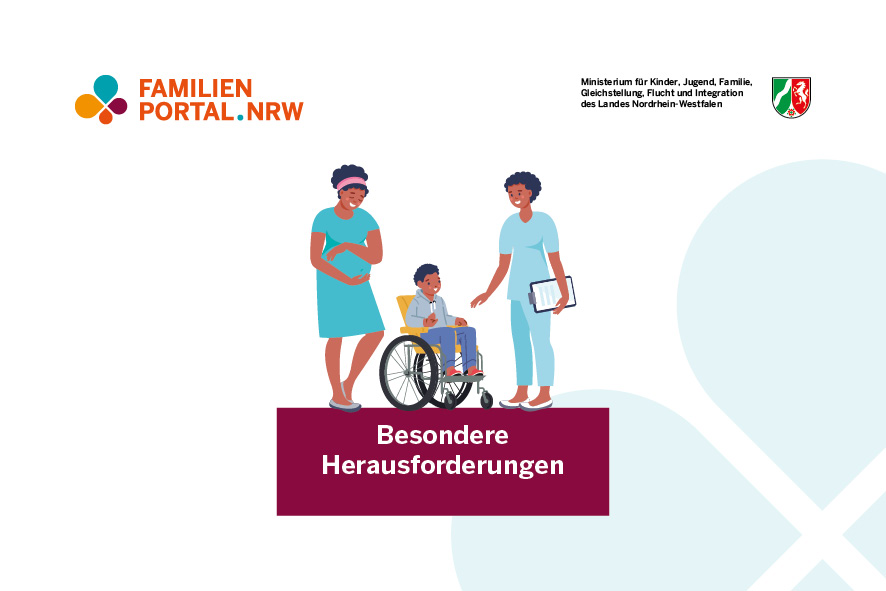 FAMILIEN
PORTAL.NRW

Ministerium für Kinder, Jugend, Familie, Gleichstellung, Flucht und Integration des Landes Nordrhein-Westfalen

Besondere Herausforderungen